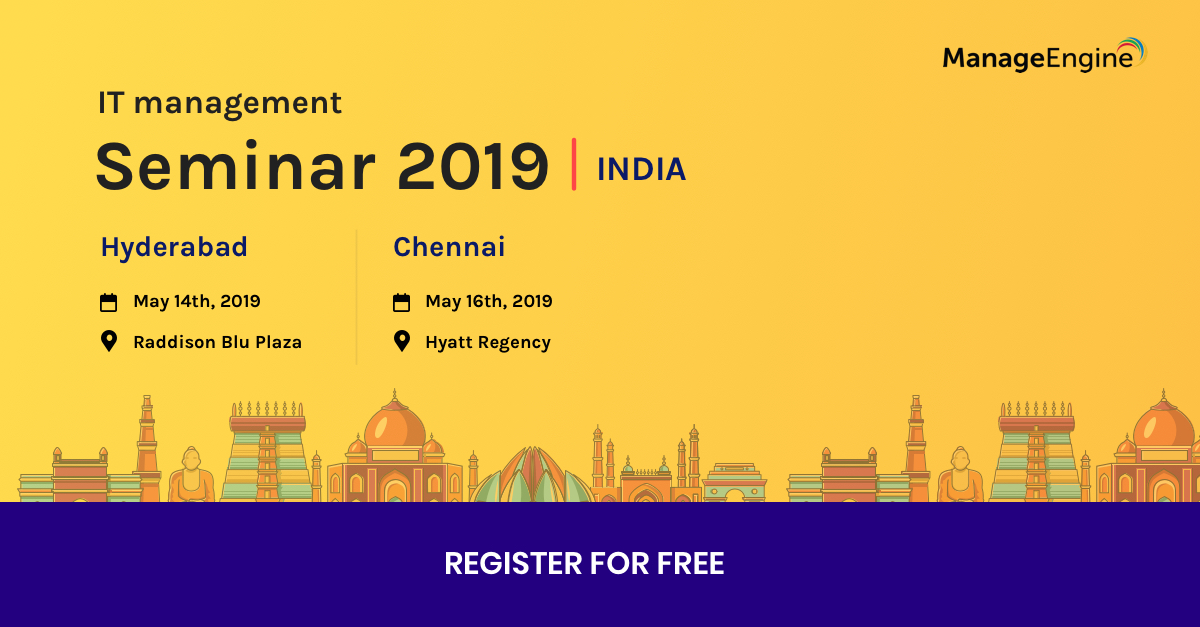 ManageEngine

IT management

Seminar 2019 | INDIA

Hyderabad

May 14th, 2019

Raddison Blu Plaza

Chennai

May 16th, 2019

Hyatt Regency

REGISTER FOR FREE